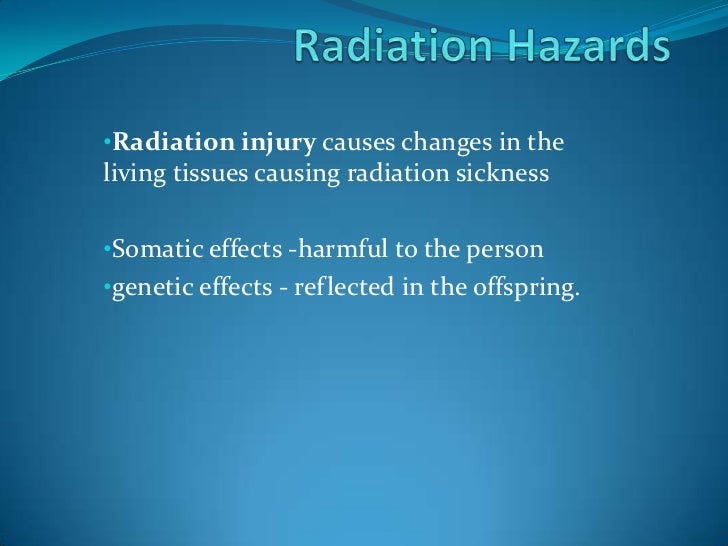 Radiation Hazards

•Radiation injury causes changes in the living tissues causing radiation sickness

•Somatic effects -harmful to the person
•genetic effects - reflected in the offspring.